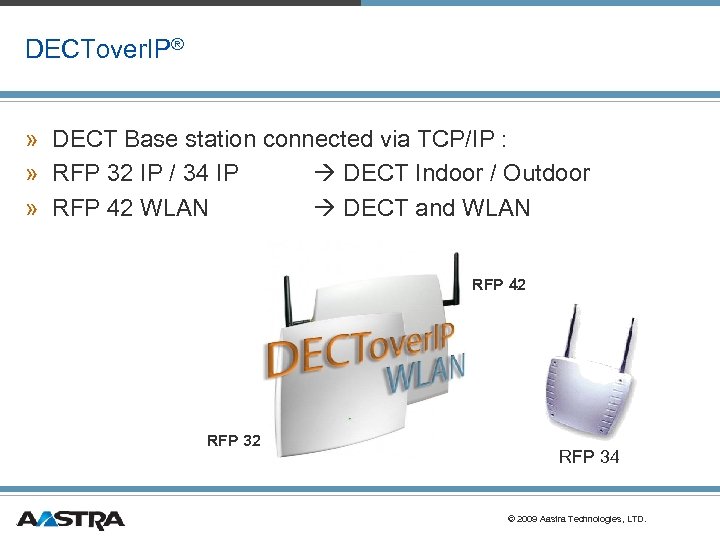 DECToverIP®

» DECT Base station connected via TCP/IP :

» RFP 32 IP / 34 IP → DECT Indoor / Outdoor

» RFP 42 WLAN → DECT and WLAN

RFP 42

DECToverIP WLAN

RFP 32

RFP 34

AASTRA

© 2009 Aastra Technologies, LTD.